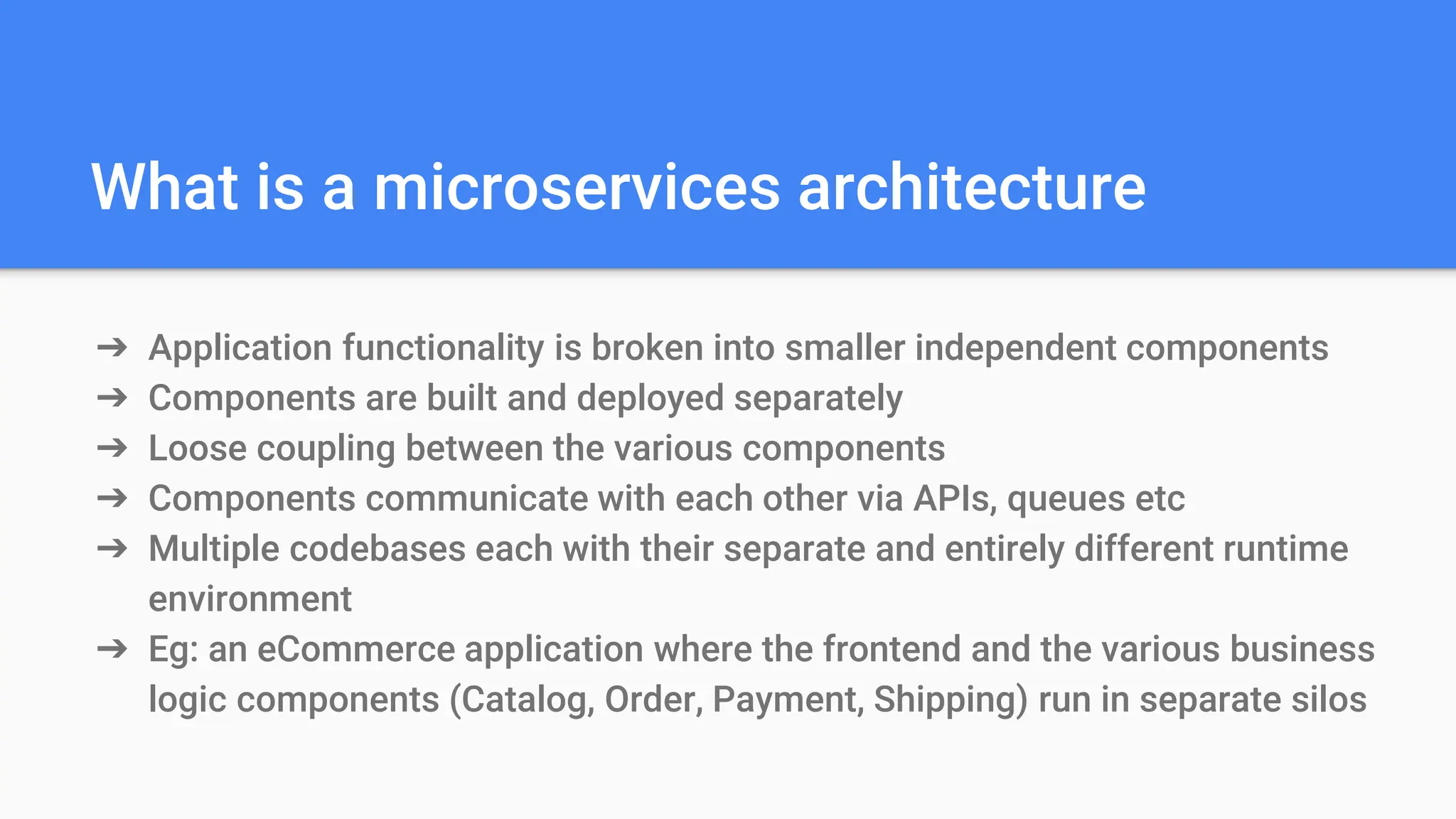 What is a microservices architecture

➔ Application functionality is broken into smaller independent components
➔ Components are built and deployed separately
➔ Loose coupling between the various components
➔ Components communicate with each other via APIs, queues etc
➔ Multiple codebases each with their separate and entirely different runtime environment
➔ Eg: an eCommerce application where the frontend and the various business logic components (Catalog, Order, Payment, Shipping) run in separate silos